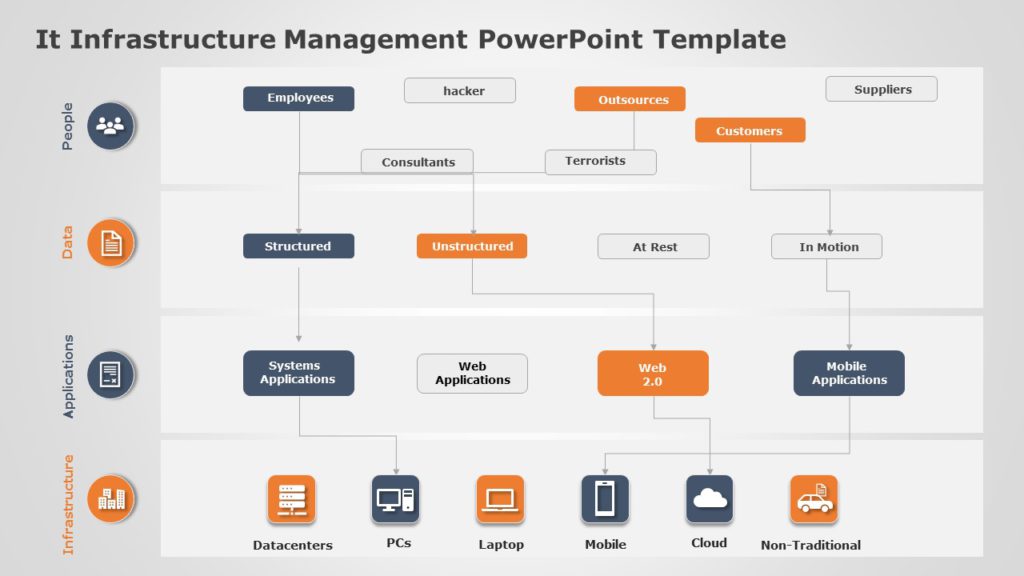 It Infrastructure Management PowerPoint Template

People

Employees

hacker

Outsources

Suppliers

Customers

Consultants

Terrorists

Data

Structured

Unstructured

At Rest

In Motion

Applications

Systems Applications

Web Applications

Web 2.0

Mobile Applications

Infrastructure

Datacenters

PCs

Laptop

Mobile

Cloud

Non-Traditional